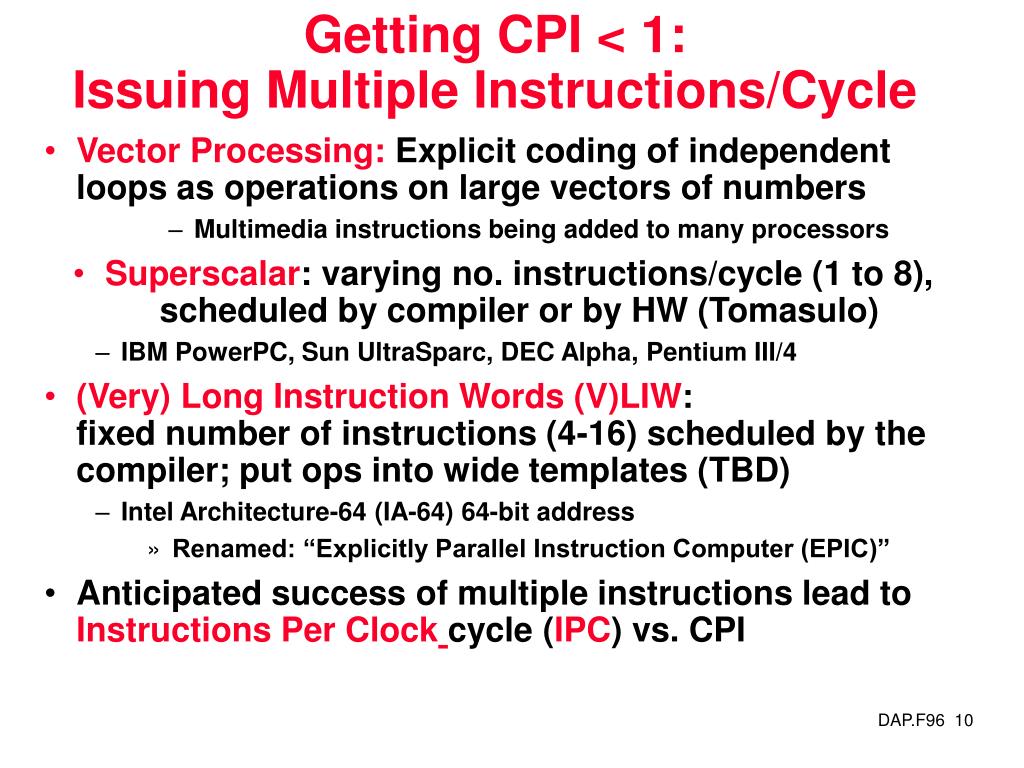 Getting CPI < 1:
Issuing Multiple Instructions/Cycle

• Vector Processing: Explicit coding of independent loops as operations on large vectors of numbers
– Multimedia instructions being added to many processors

• Superscalar: varying no. instructions/cycle (1 to 8), scheduled by compiler or by HW (Tomasulo)
– IBM PowerPC, Sun UltraSparc, DEC Alpha, Pentium III/4

• (Very) Long Instruction Words (V)LIW: fixed number of instructions (4-16) scheduled by the compiler; put ops into wide templates (TBD)
– Intel Architecture-64 (IA-64) 64-bit address
» Renamed: “Explicitly Parallel Instruction Computer (EPIC)”

• Anticipated success of multiple instructions lead to Instructions Per Clock cycle (IPC) vs. CPI

DAP.F96 10